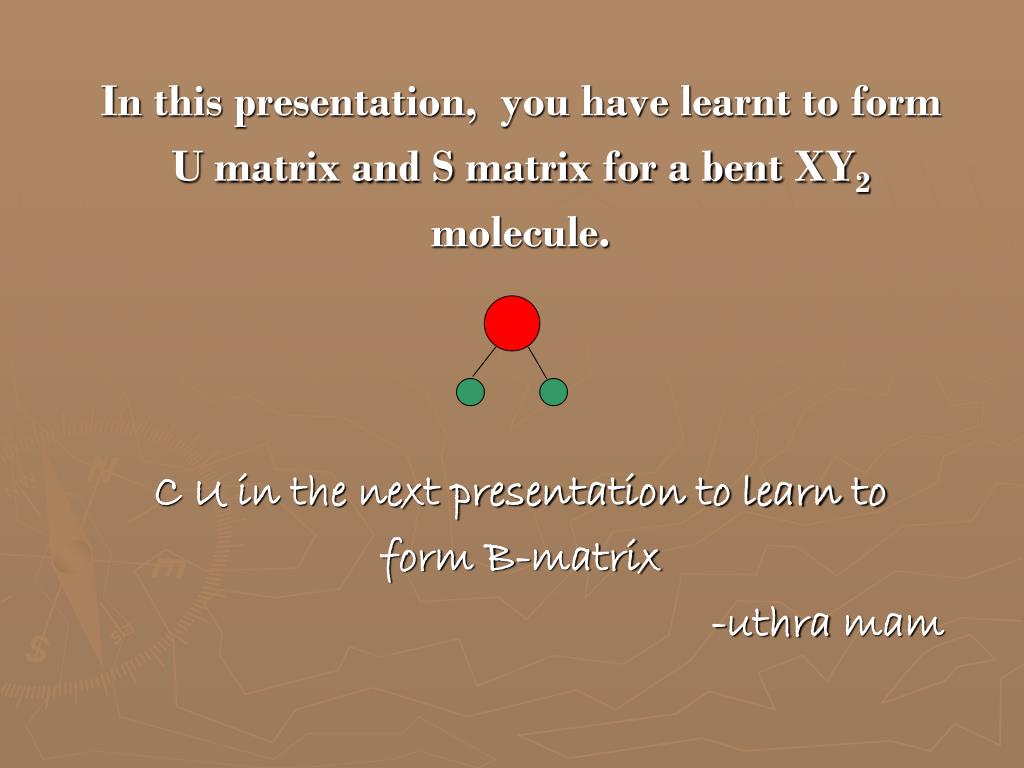 In this presentation, you have learnt to form U matrix and S matrix for a bent $XY_2$ molecule.

C U in the next presentation to learn to form B-matrix

-uthra mam